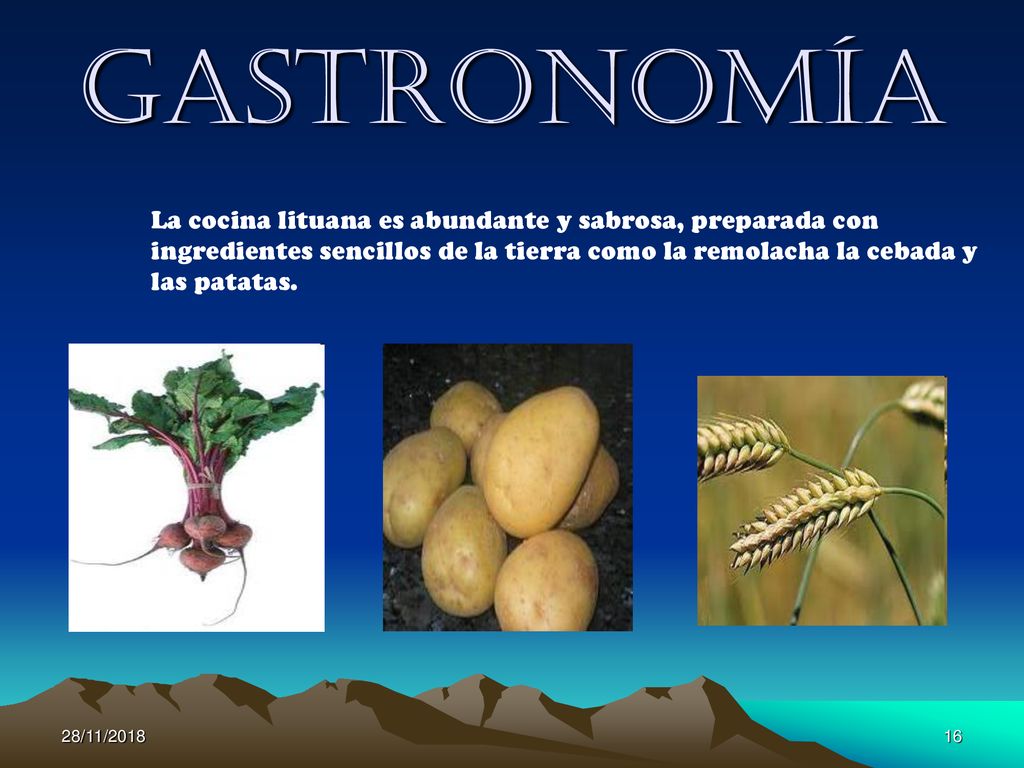 GASTRONOMÍA

La cocina lituana es abundante y sabrosa, preparada con ingredientes sencillos de la tierra como la remolacha la cebada y las patatas.

28/11/2018

16